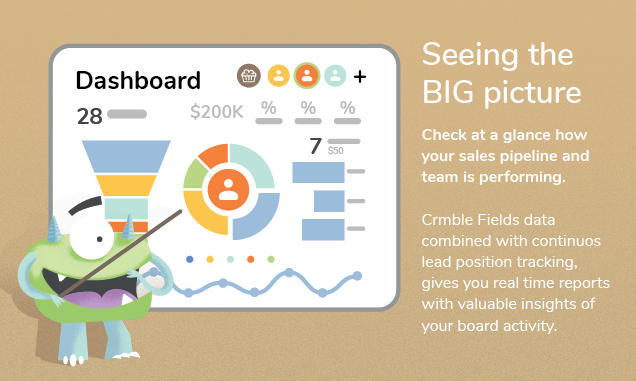 Dashboard

+

28

$200K

%

%

%

7

$50

Seeing the BIG picture

Check at a glance how your sales pipeline and team is performing.

Crmble Fields data combined with continuos lead position tracking, gives you real time reports with valuable insights of your board activity.